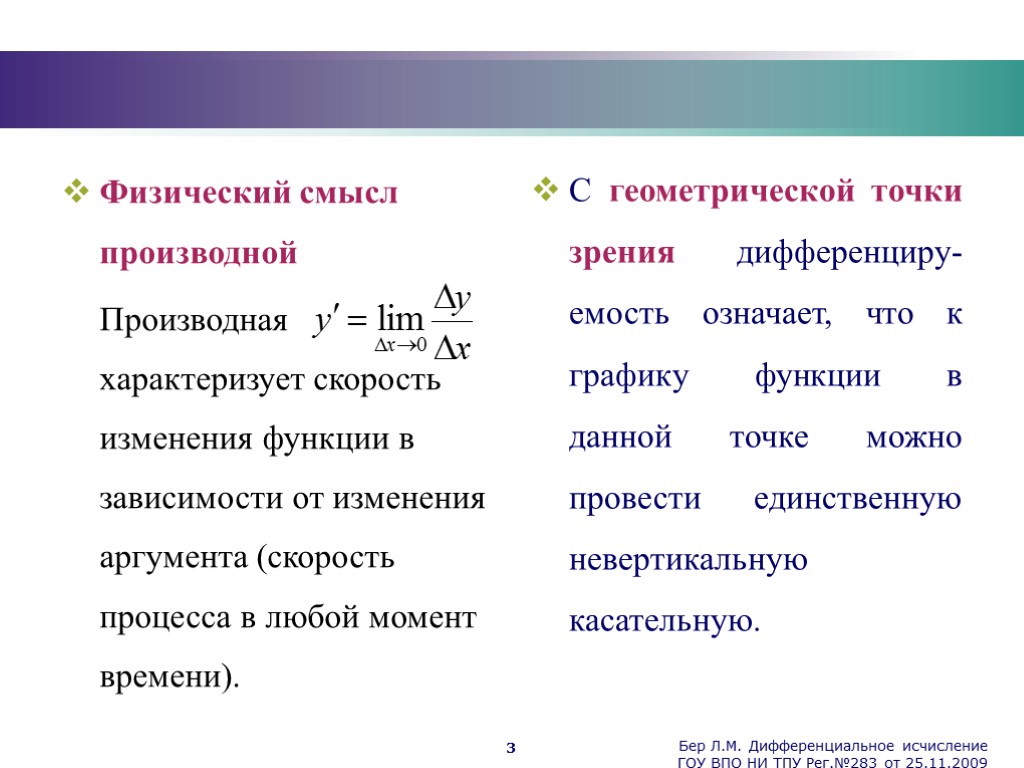 Физический смысл производной

Производная $y' = \lim_{\Delta x \to 0} \frac{\Delta y}{\Delta x}$ характеризует скорость изменения функции в зависимости от изменения аргумента (скорость процесса в любой момент времени).

С геометрической точки зрения дифференцируемость означает, что к графику функции в данной точке можно провести единственную невертикальную касательную.

3

Бер Л.М. Дифференциальное исчисление
ГОУ ВПО НИ ТПУ Рег.№283 от 25.11.2009